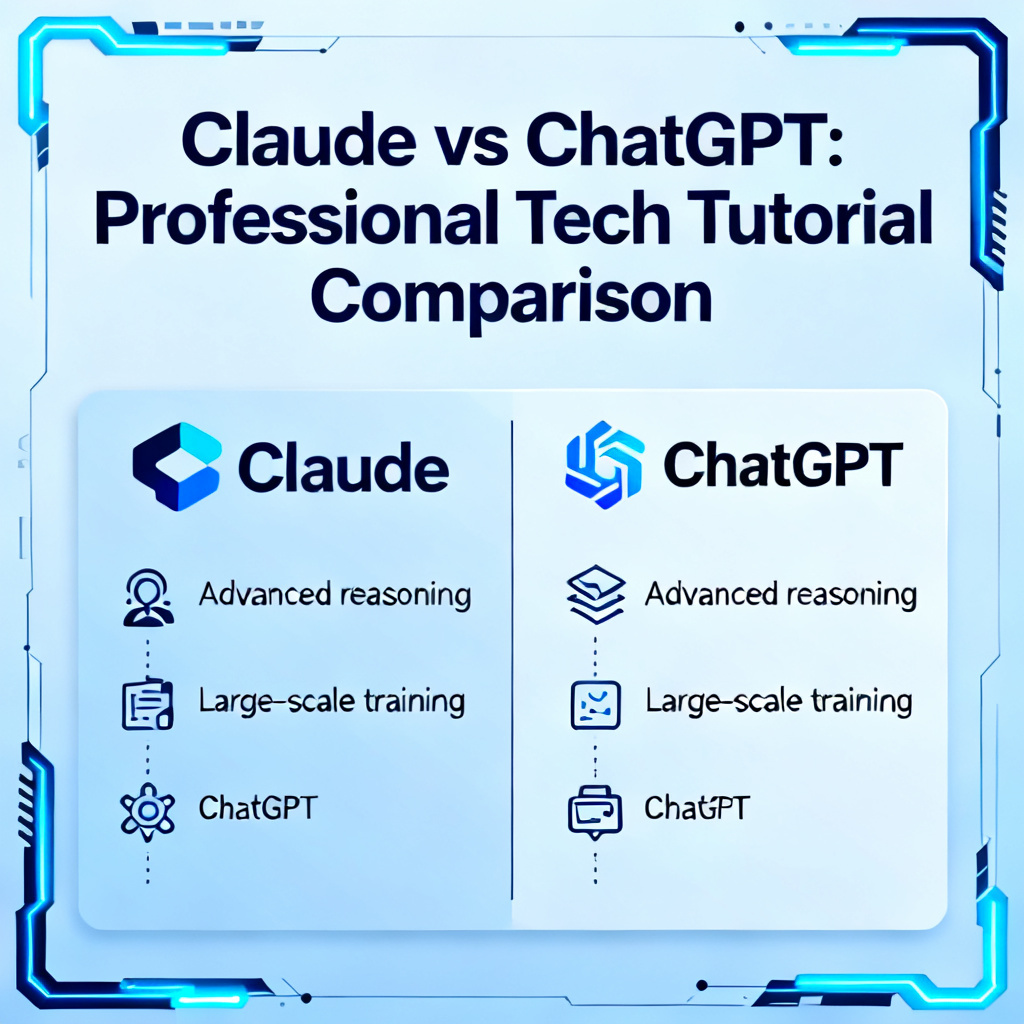 Claude vs ChatGPT: Professional Tech Tutorial Comparison

Claude

Advanced reasoning

Large-scale training

ChatGPT

ChatGPT

Advanced reasoning

Large-scale training

ChatGPT